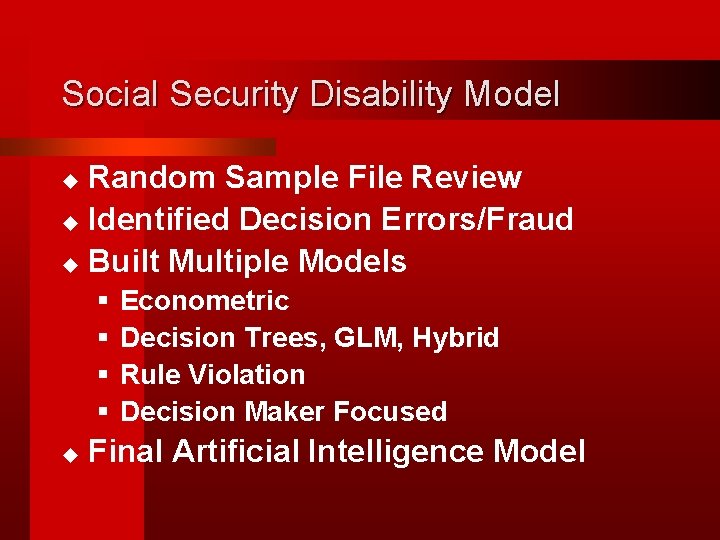 Social Security Disability Model

◆ Random Sample File Review
◆ Identified Decision Errors/Fraud
◆ Built Multiple Models
 ▪ Econometric
 ▪ Decision Trees, GLM, Hybrid
 ▪ Rule Violation
 ▪ Decision Maker Focused
◆ Final Artificial Intelligence Model